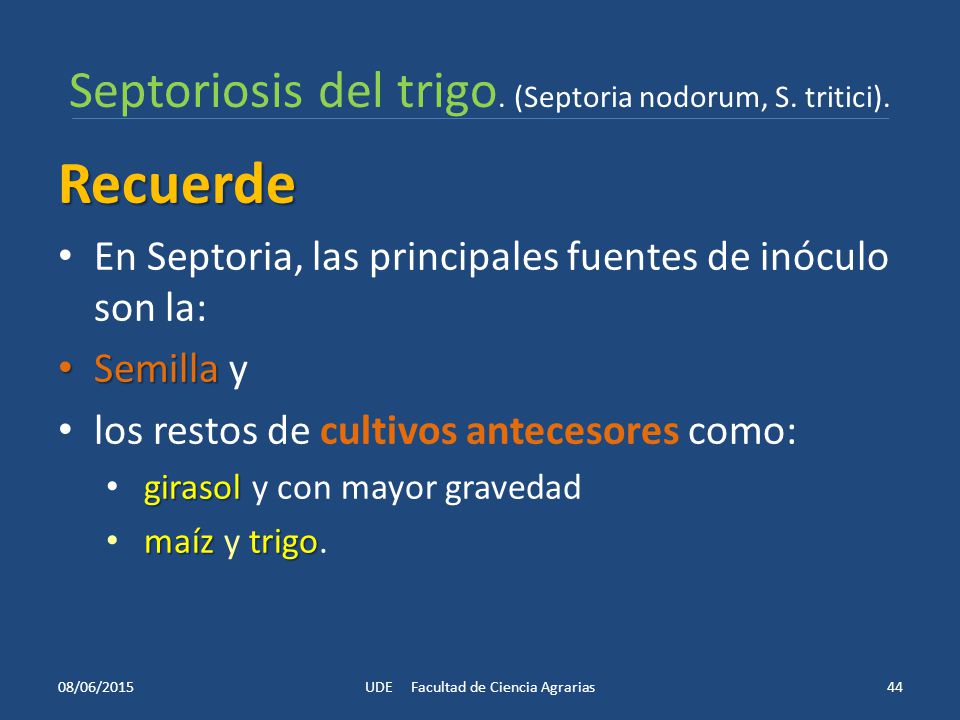 Septoriosis del trigo. (Septoria nodorum, S. tritici).

Recuerde

• En Septoria, las principales fuentes de inóculo son la:
• Semilla y
• los restos de cultivos antecesores como:
  • girasol y con mayor gravedad
  • maíz y trigo.

08/06/2015 UDE Facultad de Ciencia Agrarias 44